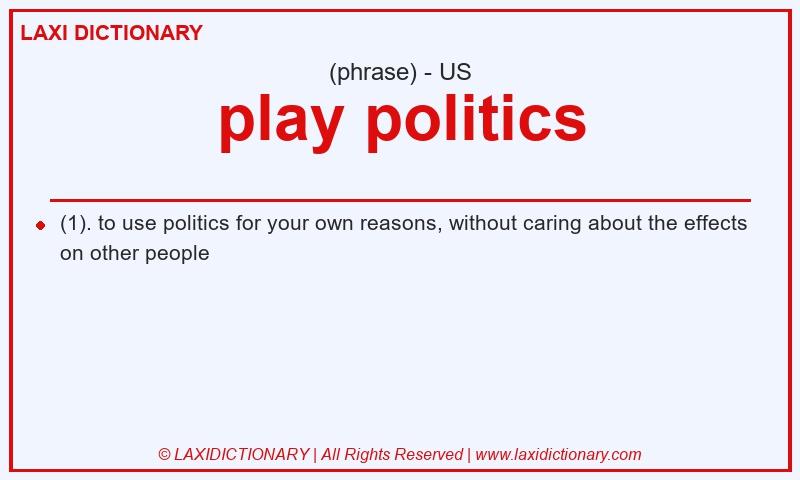 LAXI DICTIONARY

(phrase) - US

play politics

(1). to use politics for your own reasons, without caring about the effects on other people

© LAXIDICTIONARY | All Rights Reserved | www.laxidictionary.com